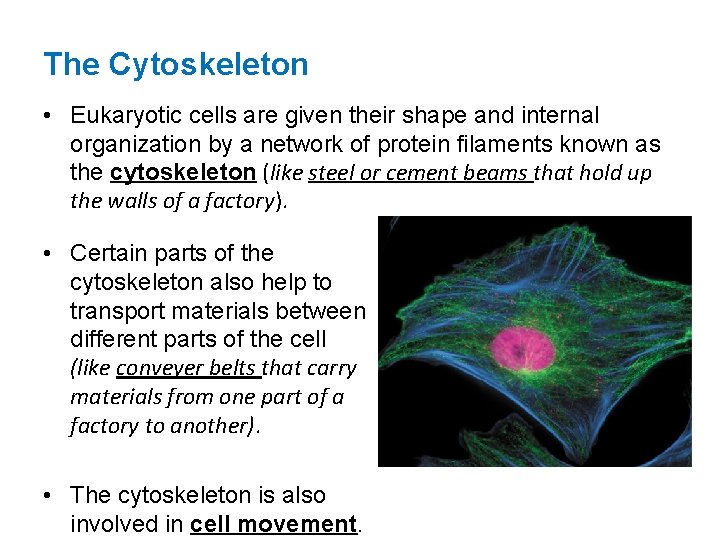 The Cytoskeleton

• Eukaryotic cells are given their shape and internal organization by a network of protein filaments known as the cytoskeleton (like steel or cement beams that hold up the walls of a factory).

• Certain parts of the cytoskeleton also help to transport materials between different parts of the cell (like conveyer belts that carry materials from one part of a factory to another).

• The cytoskeleton is also involved in cell movement.